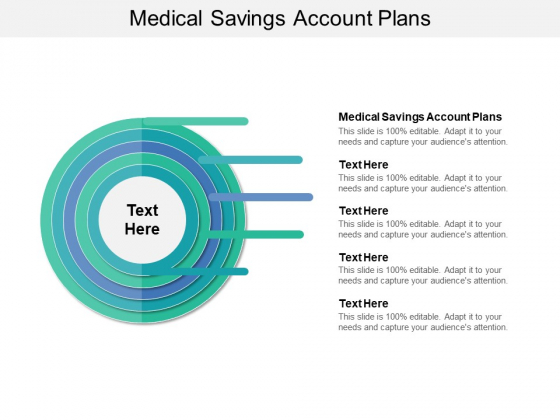 Medical Savings Account Plans

Text Here

Medical Savings Account Plans
This slide is 100% editable. Adapt it to your needs and capture your audience's attention.

Text Here
This slide is 100% editable. Adapt it to your needs and capture your audience's attention.

Text Here
This slide is 100% editable. Adapt it to your needs and capture your audience's attention.

Text Here
This slide is 100% editable. Adapt it to your needs and capture your audience's attention.

Text Here
This slide is 100% editable. Adapt it to your needs and capture your audience's attention.